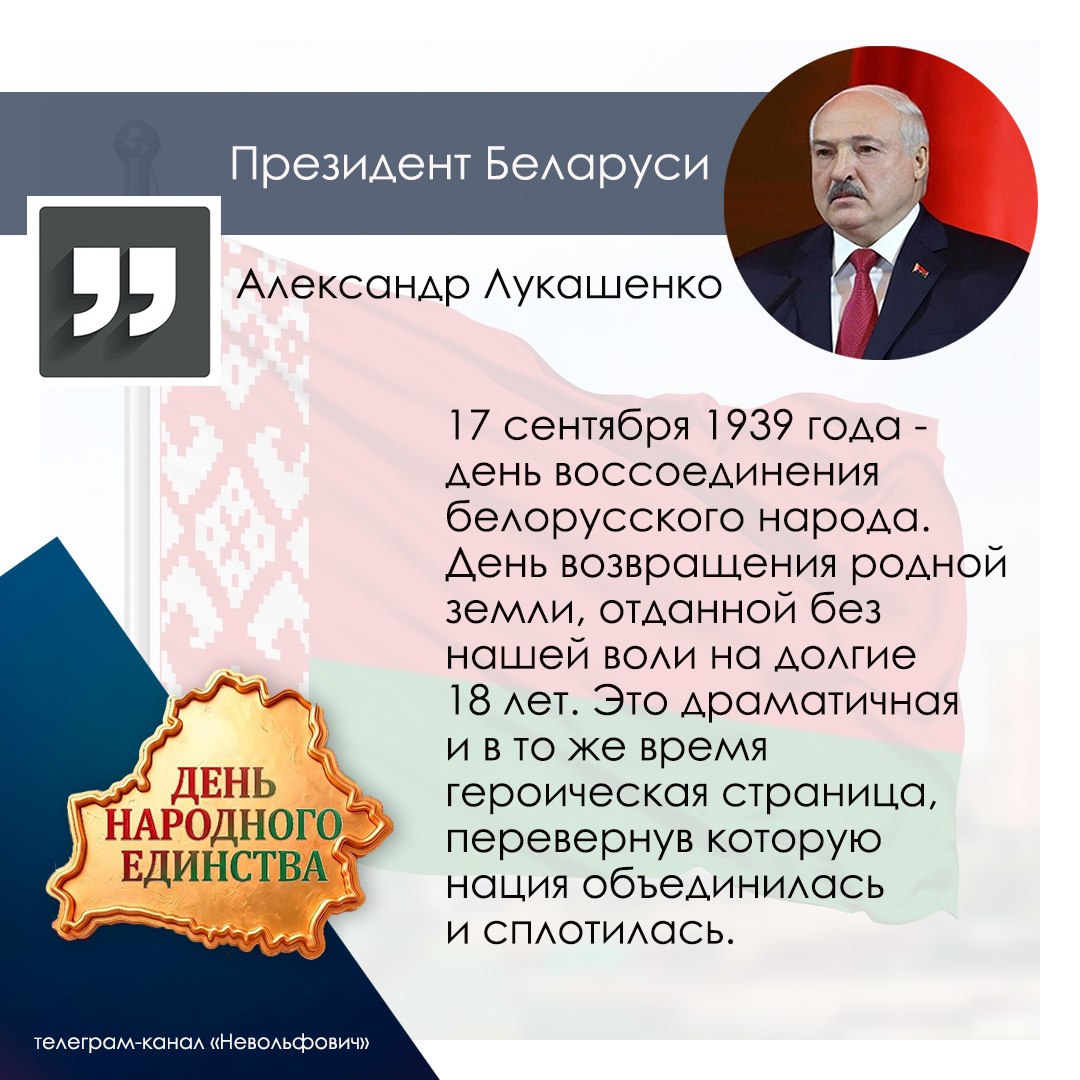 Президент Беларуси

Александр Лукашенко

17 сентября 1939 года - день воссоединения белорусского народа. День возвращения родной земли, отданной без нашей воли на долгие 18 лет. Это драматичная и в то же время героическая страница, перевернув которую нация объединилась и сплотилась.

ДЕНЬ НАРОДНОГО ЕДИНСТВА

телеграм-канал «Невольфович»